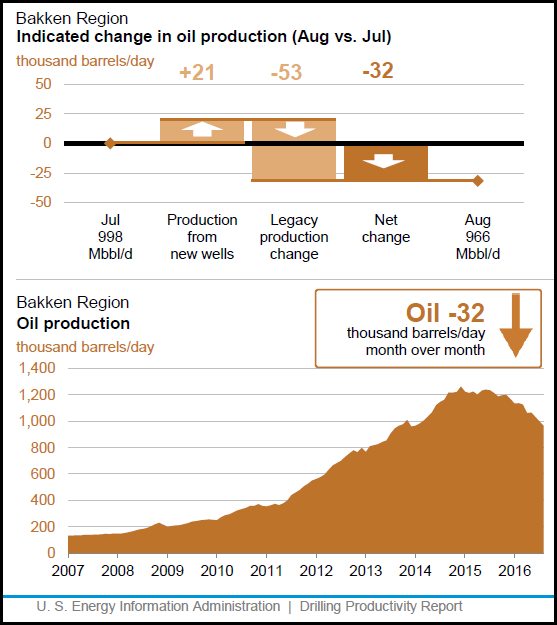 Bakken Region
Indicated change in oil production (Aug vs. Jul)

thousand barrels/day

+21 -53 -32

50
25
0
-25
-50

Jul 998 Mbbl/d
Production from new wells
Legacy production change
Net change
Aug 966 Mbbl/d

Bakken Region
Oil production
thousand barrels/day

Oil -32
thousand barrels/day
month over month

1,400
1,200
1,000
800
600
400
200
0

2007 2008 2009 2010 2011 2012 2013 2014 2015 2016

U. S. Energy Information Administration | Drilling Productivity Report